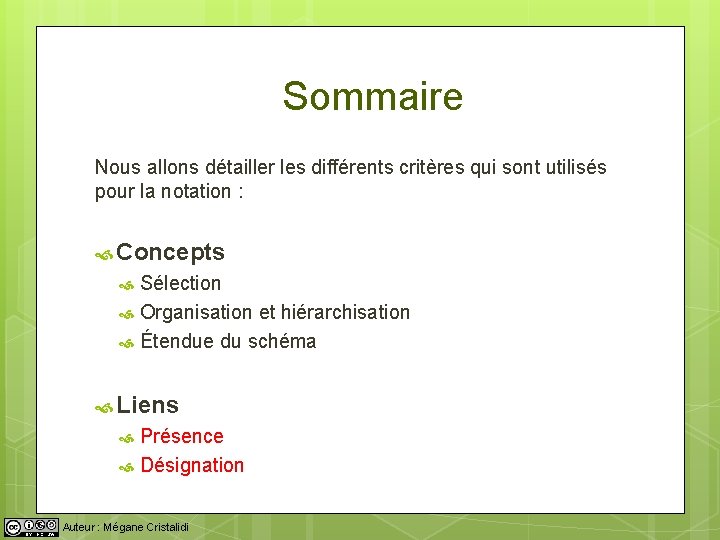 Sommaire

Nous allons détailler les différents critères qui sont utilisés pour la notation :

Concepts
Sélection
Organisation et hiérarchisation
Étendue du schéma

Liens
Présence
Désignation

Auteur : Mégane Cristalidi